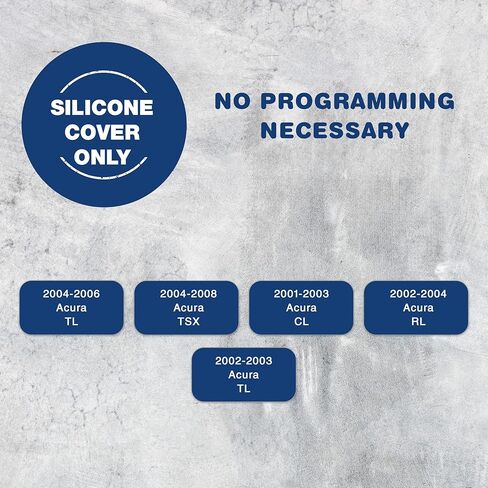 SILICONE COVER ONLY

NO PROGRAMMING NECESSARY

2004-2006 Acura TL

2004-2008 Acura TSX

2001-2003 Acura CL

2002-2004 Acura RL

2002-2003 Acura TL